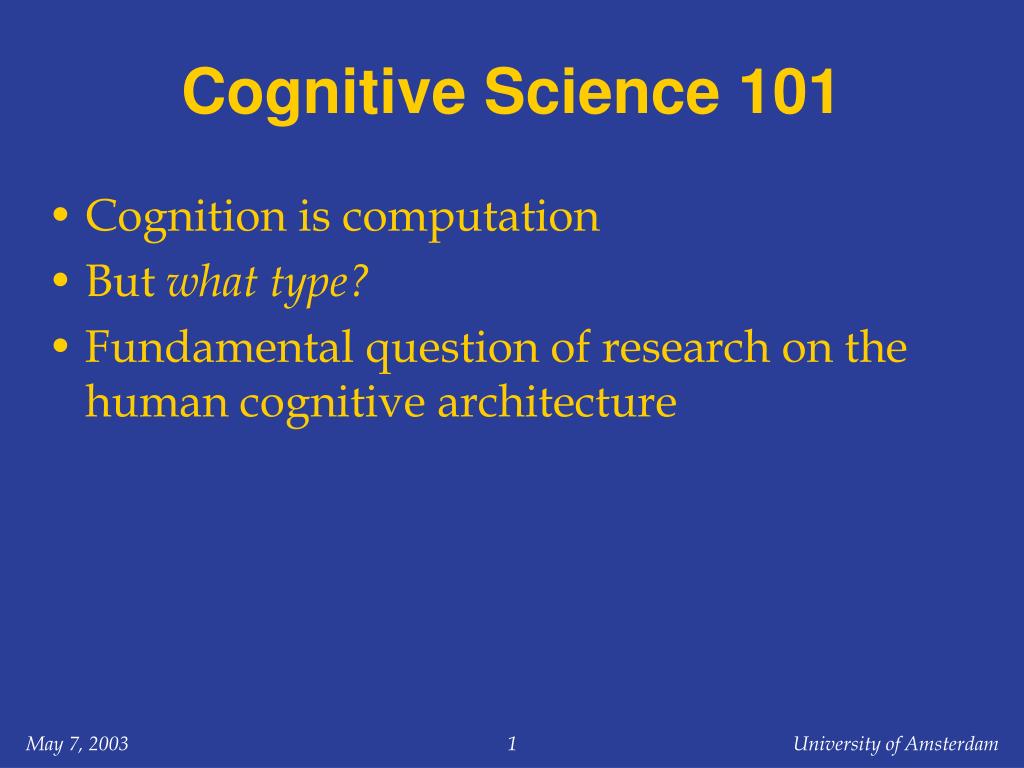 Cognitive Science 101

• Cognition is computation
• But what type?
• Fundamental question of research on the human cognitive architecture

May 7, 2003 1 University of Amsterdam